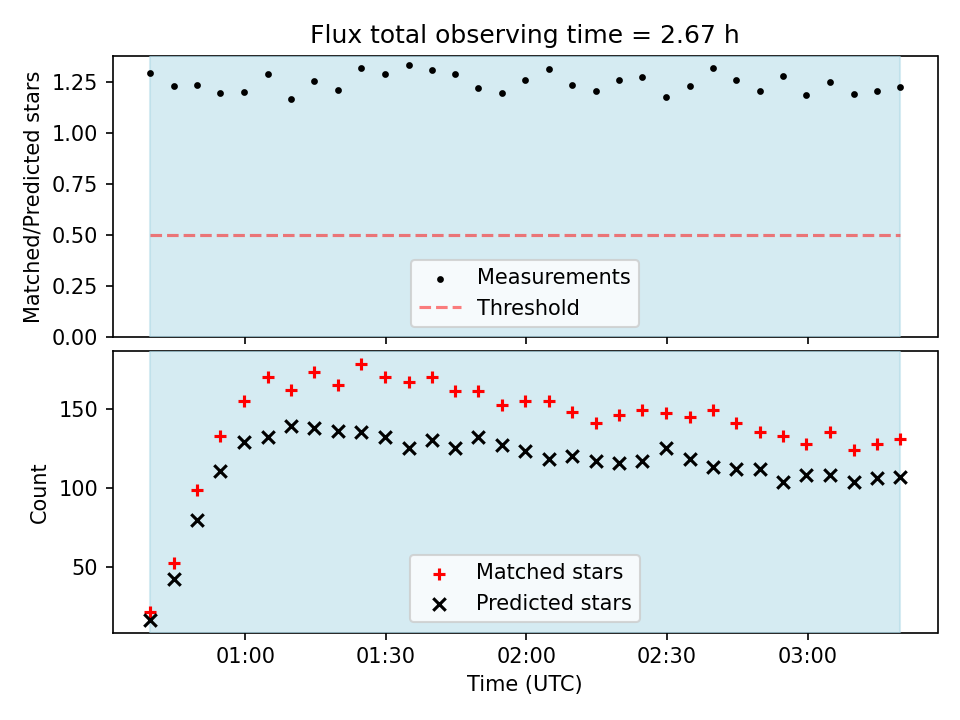 Flux total observing time = 2.67 h

Matched/Predicted stars

1.25
1.00
0.75
0.50
0.25
0.00

Measurements
Threshold

Count

150
100
50

Matched stars
Predicted stars

01:00
01:30
02:00
02:30
03:00

Time (UTC)